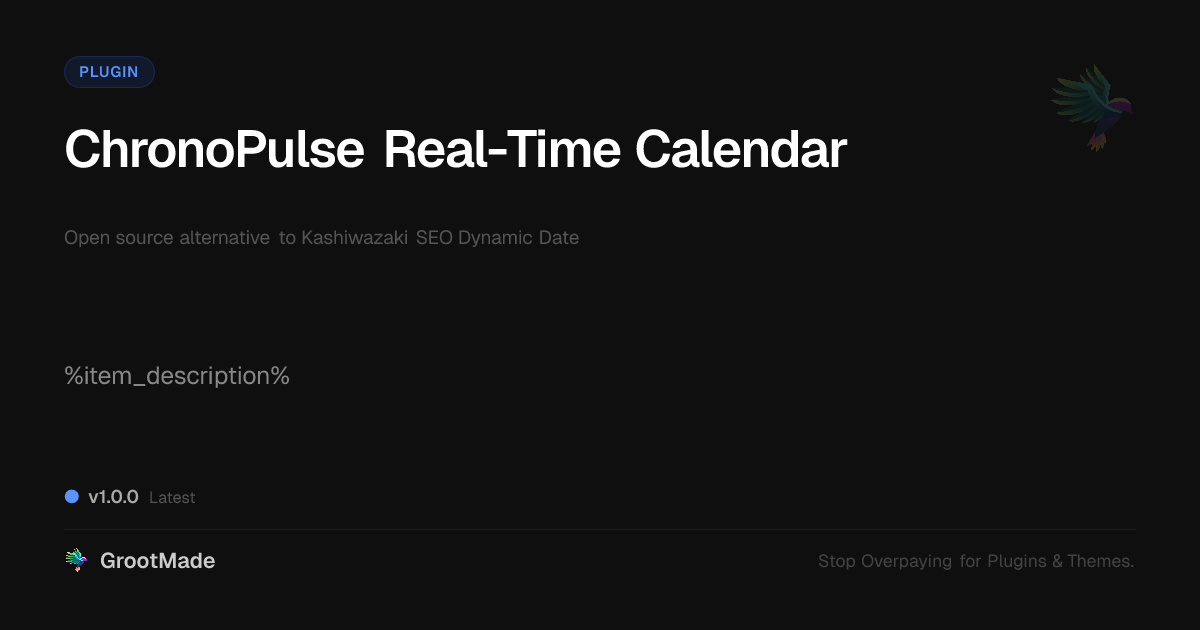 PLUGIN

ChronoPulse Real-Time Calendar

Open source alternative to Kashiwazaki SEO Dynamic Date

%item_description%

v1.0.0 Latest

GrootMade

Stop Overpaying for Plugins & Themes.